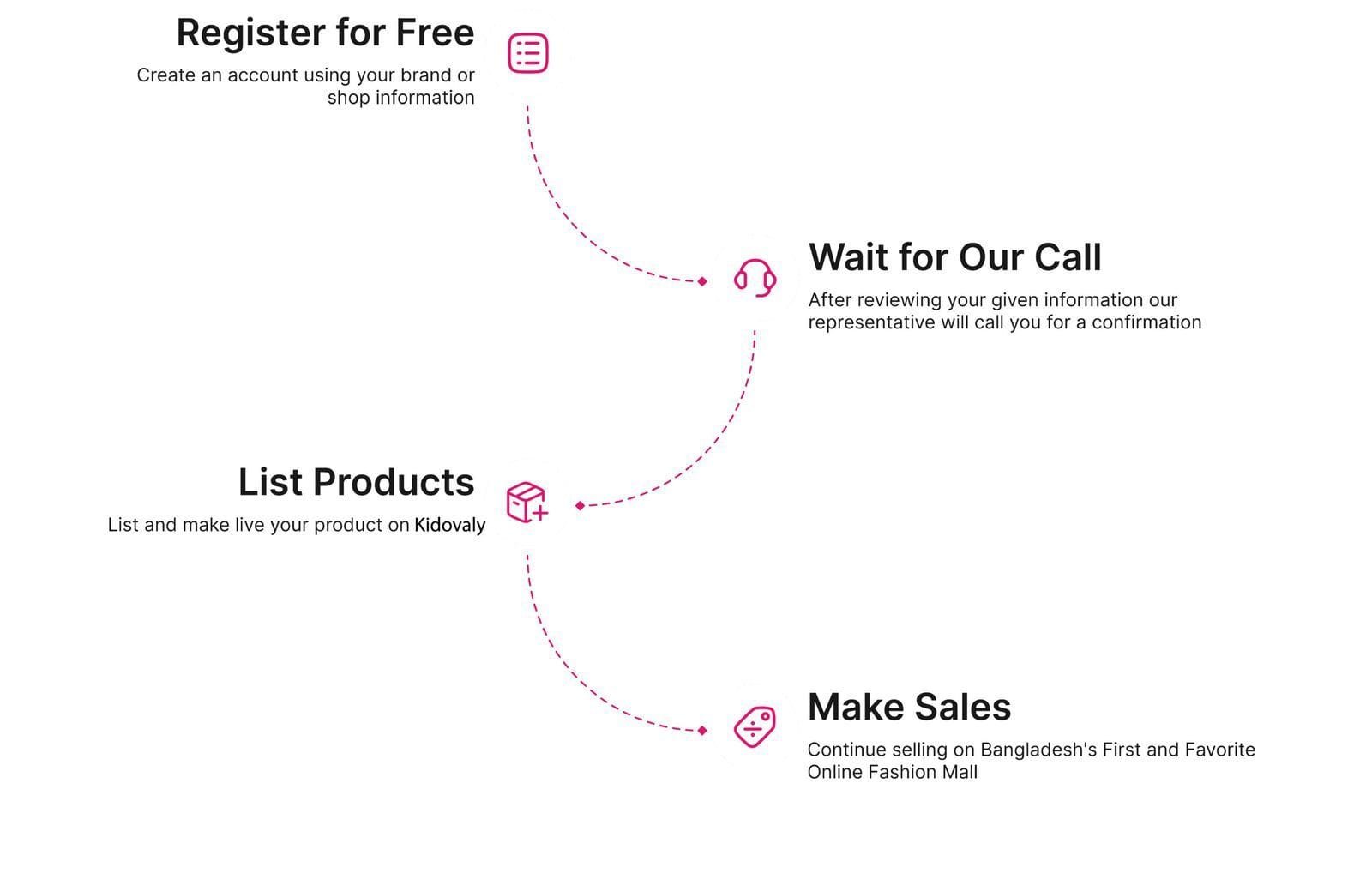 Register for Free
Create an account using your brand or shop information

Wait for Our Call
After reviewing your given information our representative will call you for a confirmation

List Products
List and make live your product on Kidovaly

Make Sales
Continue selling on Bangladesh's First and Favorite Online Fashion Mall